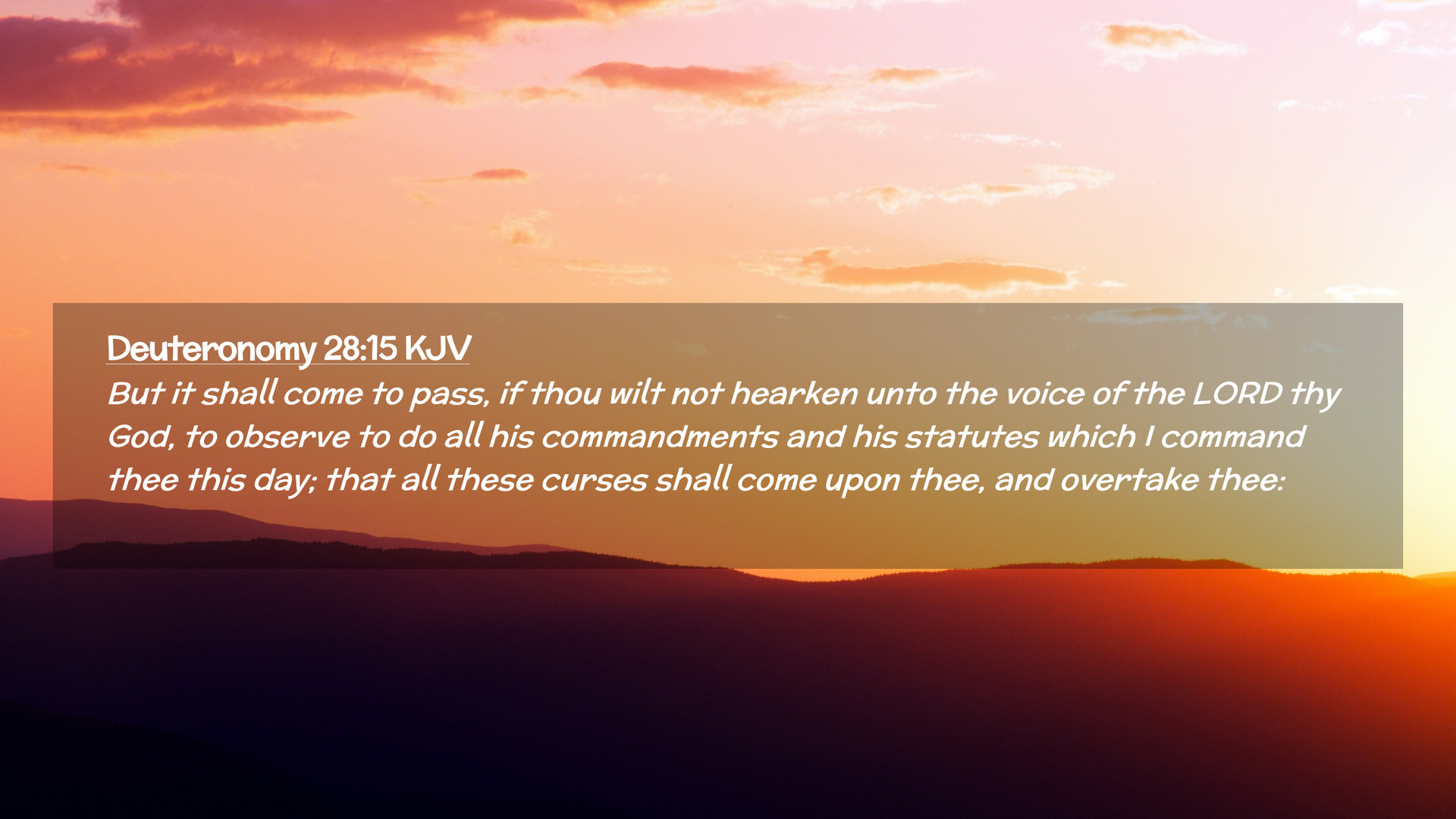 Deuteronomy 28:15 KJV

But it shall come to pass, if thou wilt not hearken unto the voice of the LORD thy God, to observe to do all his commandments and his statutes which I command thee this day; that all these curses shall come upon thee, and overtake thee: